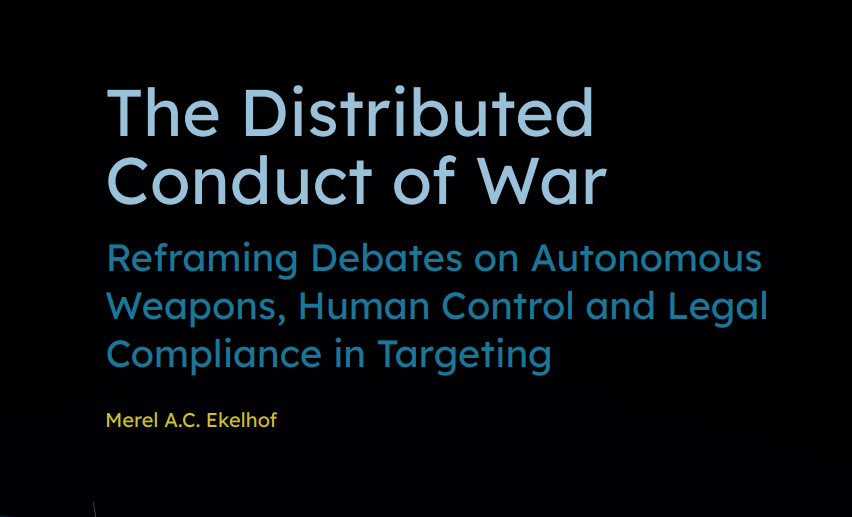 The Distributed Conduct of War

Reframing Debates on Autonomous Weapons, Human Control and Legal Compliance in Targeting

Merel A.C. Ekelhof